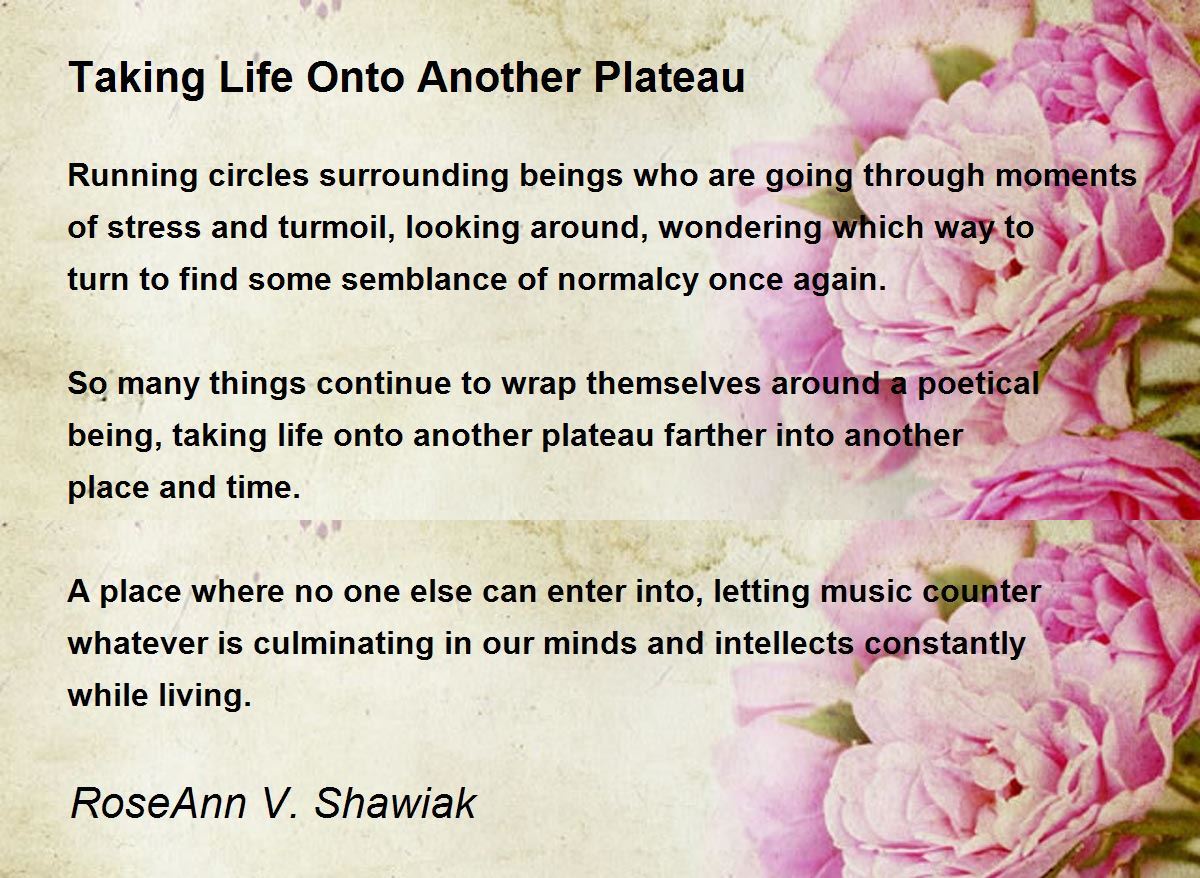 Taking Life Onto Another Plateau

Running circles surrounding beings who are going through moments of stress and turmoil, looking around, wondering which way to turn to find some semblance of normalcy once again.

So many things continue to wrap themselves around a poetical being, taking life onto another plateau farther into another place and time.

A place where no one else can enter into, letting music counter whatever is culminating in our minds and intellects constantly while living.

RoseAnn V. Shawiak